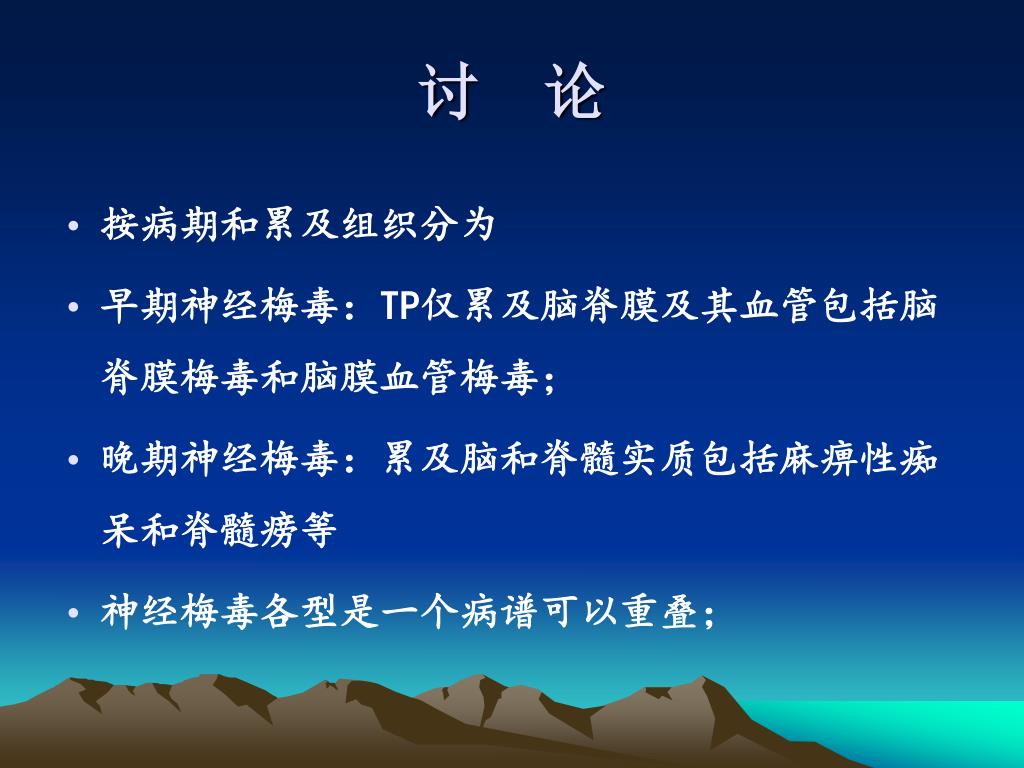 讨　论

• 按病期和累及组织分为

• 早期神经梅毒：TP仅累及脑脊膜及其血管包括脑脊膜梅毒和脑膜血管梅毒；

• 晚期神经梅毒：累及脑和脊髓实质包括麻痹性痴呆和脊髓痨等

• 神经梅毒各型是一个病谱可以重叠；